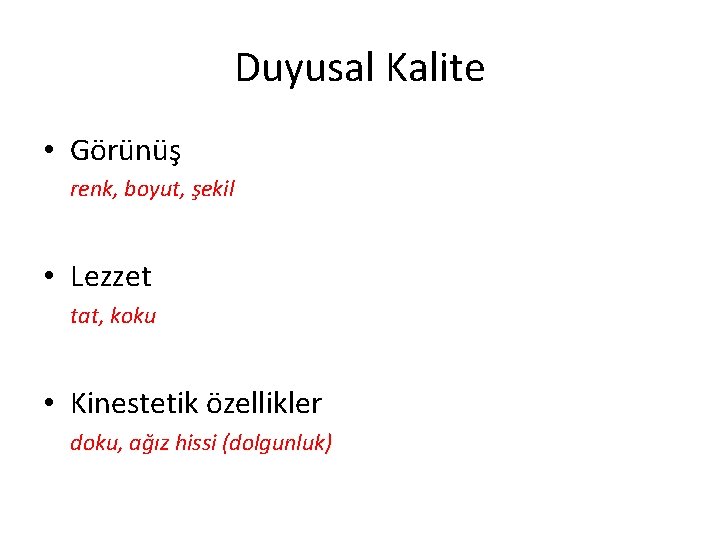 Duyusal Kalite

• Görünüş
renk, boyut, şekil

• Lezzet
tat, koku

• Kinestetik özellikler
doku, ağız hissi (dolgunluk)